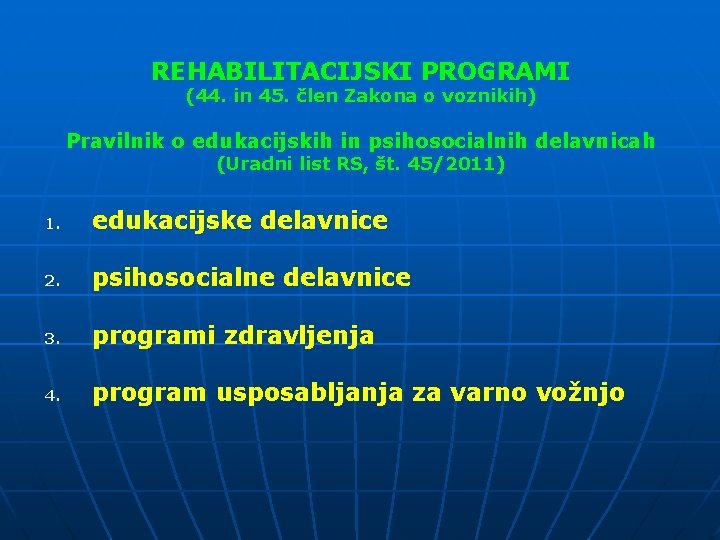 REHABILITACIJSKI PROGRAMI
(44. in 45. člen Zakona o voznikih)

Pravilnik o edukacijskih in psihosocialnih delavnicah
(Uradni list RS, št. 45/2011)

1. edukacijske delavnice

2. psihosocialne delavnice

3. programi zdravljenja

4. program usposabljanja za varno vožnjo